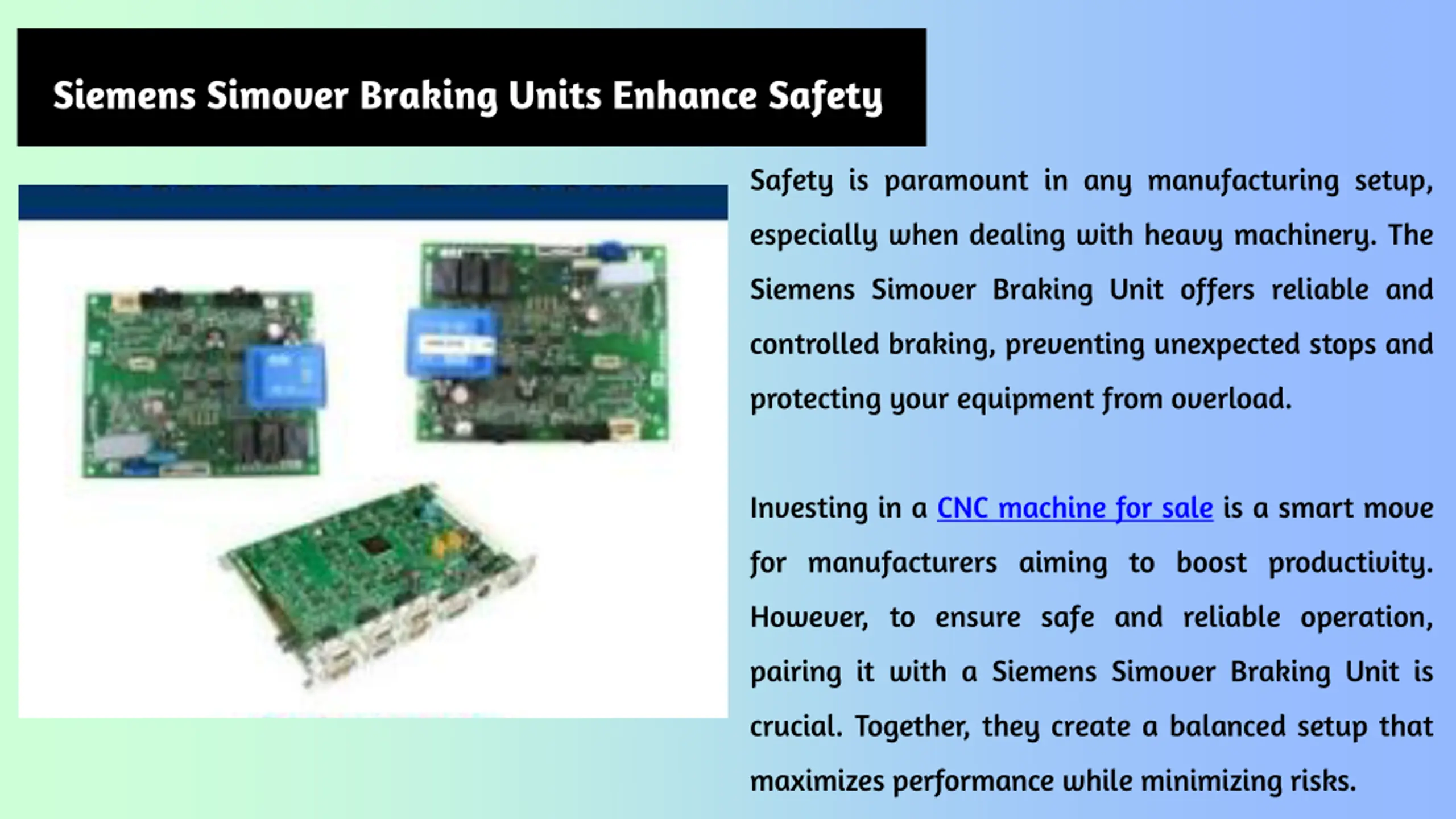 Siemens Simover Braking Units Enhance Safety

Safety is paramount in any manufacturing setup, especially when dealing with heavy machinery. The Siemens Simover Braking Unit offers reliable and controlled braking, preventing unexpected stops and protecting your equipment from overload.

Investing in a CNC machine for sale is a smart move for manufacturers aiming to boost productivity. However, to ensure safe and reliable operation, pairing it with a Siemens Simover Braking Unit is crucial. Together, they create a balanced setup that maximizes performance while minimizing risks.